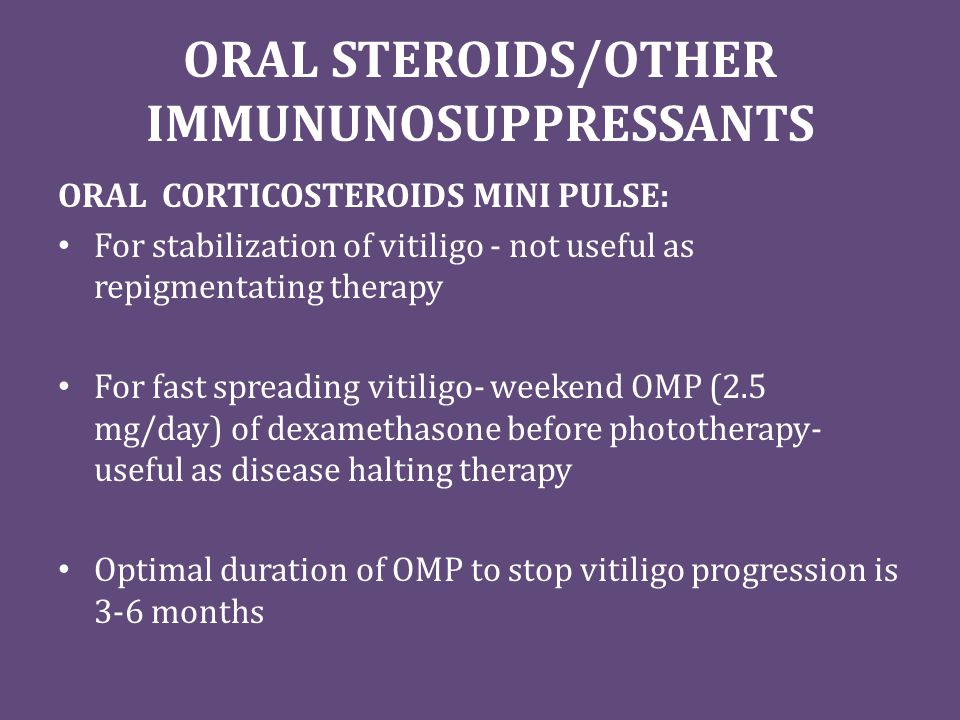 ORAL STEROIDS/OTHER IMMUNUNOSUPPRESSANTS

ORAL CORTICOSTEROIDS MINI PULSE:

• For stabilization of vitiligo - not useful as repigmentating therapy

• For fast spreading vitiligo- weekend OMP (2.5 mg/day) of dexamethasone before phototherapy- useful as disease halting therapy

• Optimal duration of OMP to stop vitiligo progression is 3-6 months